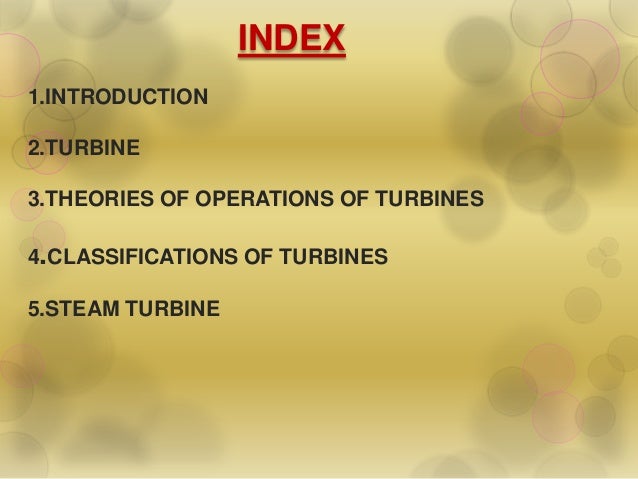 INDEX

1.INTRODUCTION

2.TURBINE

3.THEORIES OF OPERATIONS OF TURBINES

4.CLASSIFICATIONS OF TURBINES

5.STEAM TURBINE